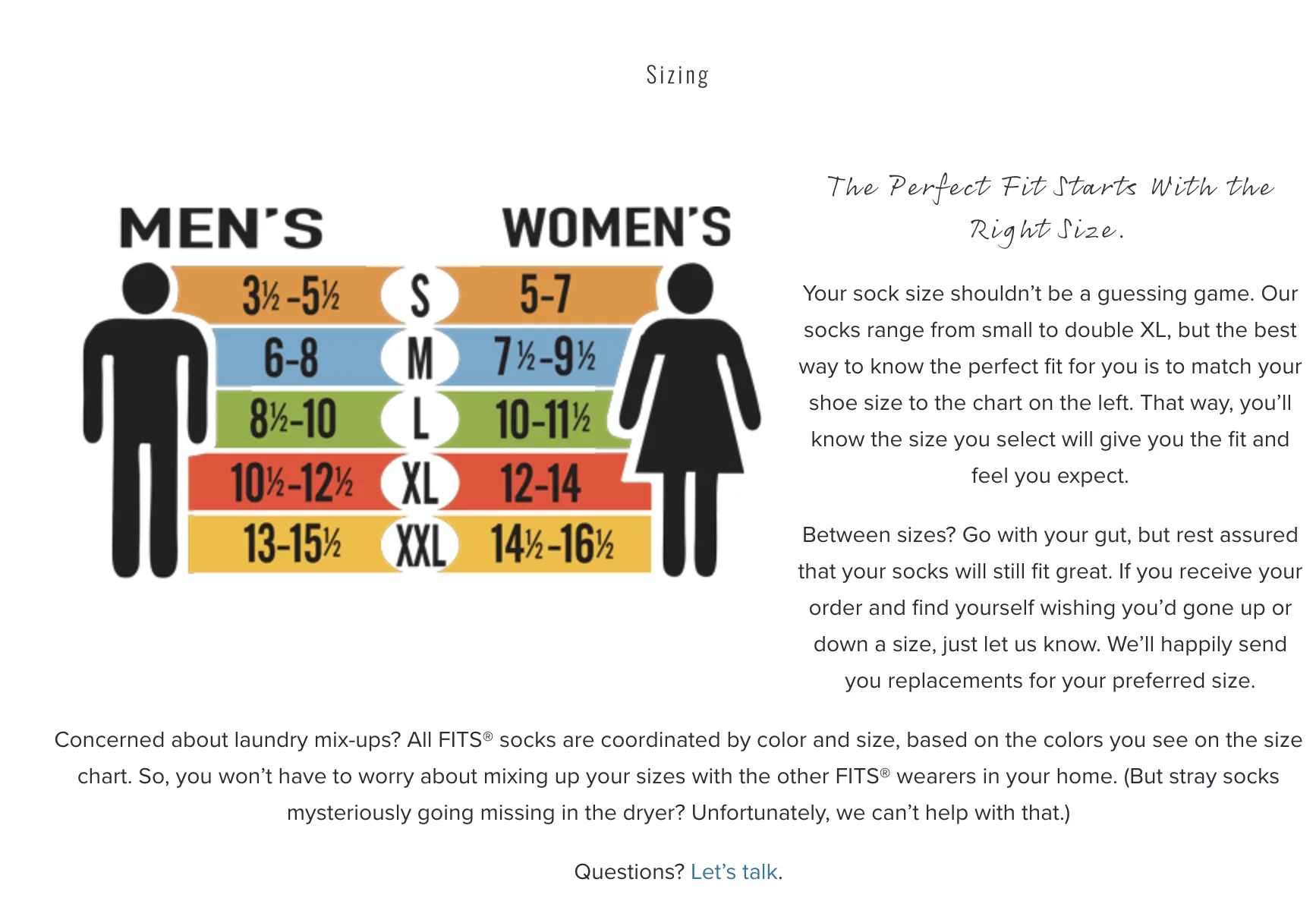 Sizing

| MEN'S | | WOMEN'S |
|---|---|---|
| 3½-5½ | S | 5-7 |
| 6-8 | M | 7½-9½ |
| 8½-10 | L | 10-11½ |
| 10½-12½ | XL | 12-14 |
| 13-15½ | XXL | 14½-16½ |

The Perfect Fit Starts With the Right Size.

Your sock size shouldn't be a guessing game. Our socks range from small to double XL, but the best way to know the perfect fit for you is to match your shoe size to the chart on the left. That way, you'll know the size you select will give you the fit and feel you expect.

Between sizes? Go with your gut, but rest assured that your socks will still fit great. If you receive your order and find yourself wishing you'd gone up or down a size, just let us know. We'll happily send you replacements for your preferred size.

Concerned about laundry mix-ups? All FITS® socks are coordinated by color and size, based on the colors you see on the size chart. So, you won't have to worry about mixing up your sizes with the other FITS® wearers in your home. (But stray socks mysteriously going missing in the dryer? Unfortunately, we can't help with that.)

Questions? Let's talk.